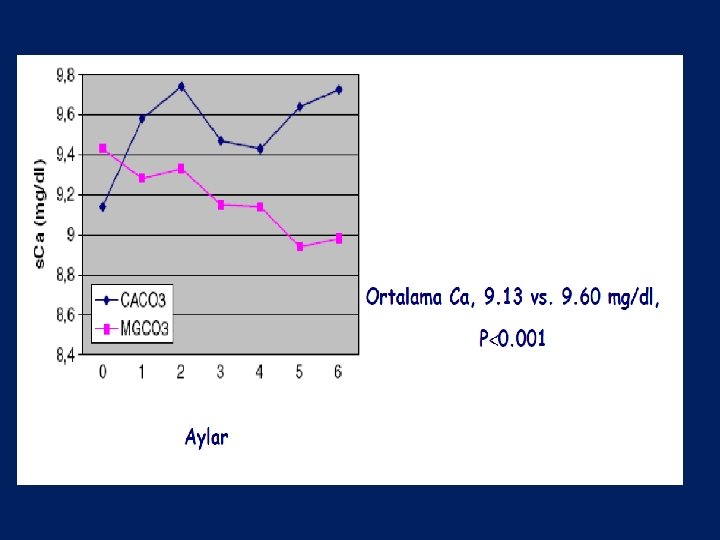 9,8
9,6
9,4
9,2
9
8,8
8,6
8,4

sCa (mg/dl)

CACO3
MGCO3

0 1 2 3 4 5 6

Aylar

Ortalama Ca, 9.13 vs. 9.60 mg/dl,

P<0.001